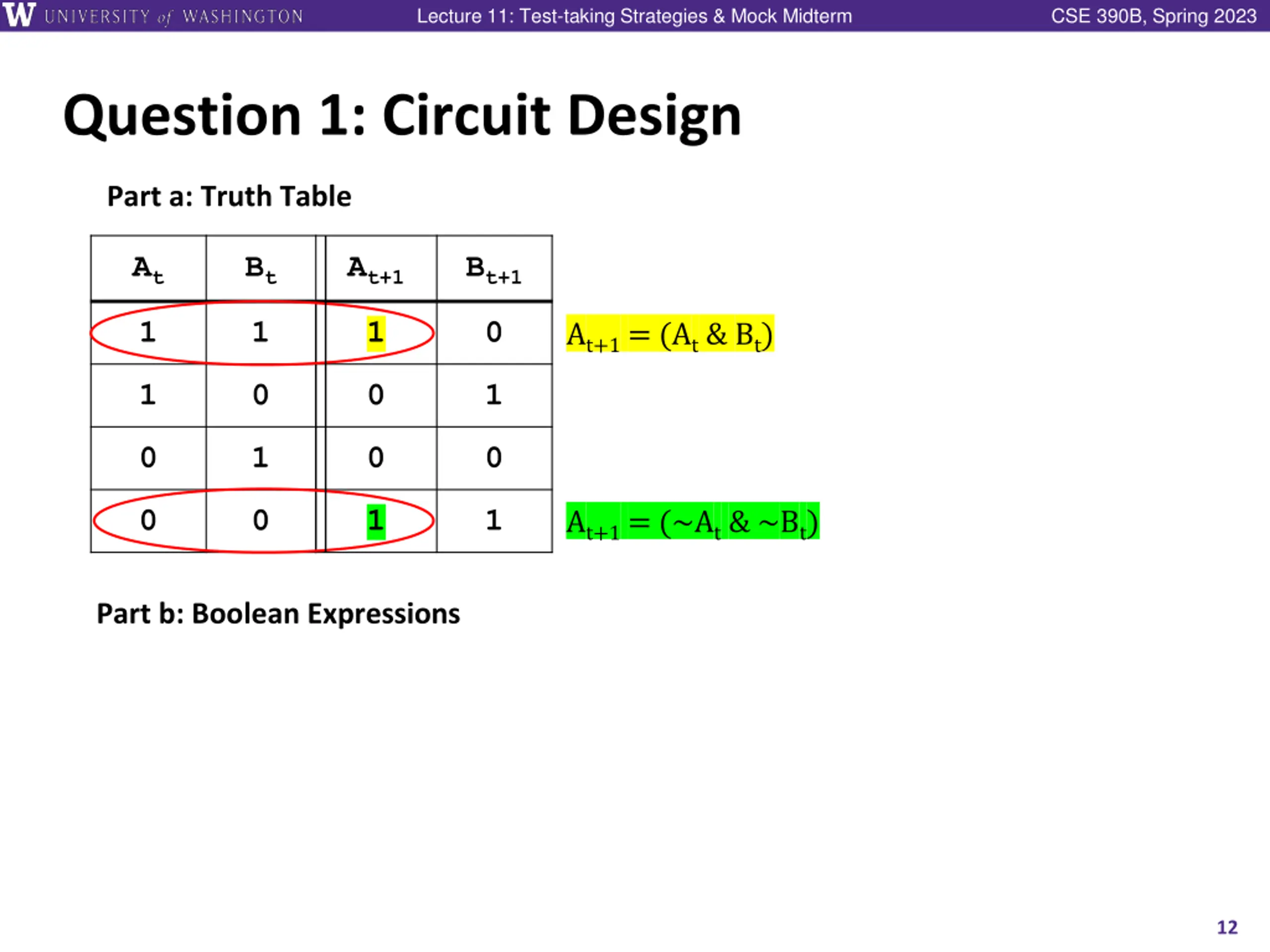 W UNIVERSITY of WASHINGTON Lecture 11: Test-taking Strategies & Mock Midterm CSE 390B, Spring 2023

Question 1: Circuit Design

Part a: Truth Table

| $A_t$ | $B_t$ | $A_{t+1}$ | $B_{t+1}$ |
|---|---|---|---|
| 1 | 1 | 1 | 0 |
| 1 | 0 | 0 | 1 |
| 0 | 1 | 0 | 0 |
| 0 | 0 | 1 | 1 |

$A_{t+1} = (A_t \& B_t)$

$A_{t+1} = (\sim A_t \& \sim B_t)$

Part b: Boolean Expressions

12